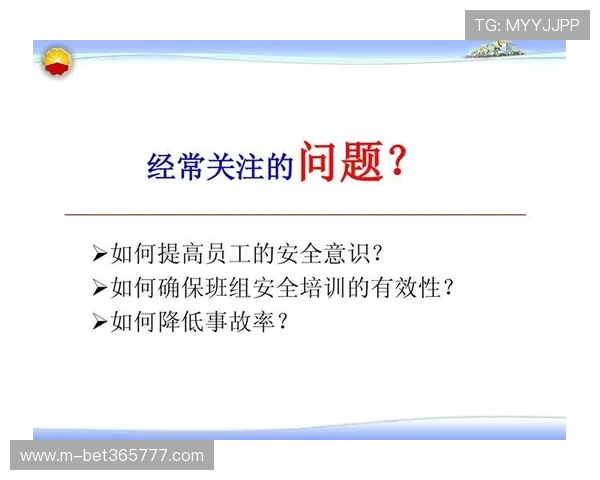 TG: MYYJJPP

经常关注的问题？

➢如何提高员工的安全意识？
➢如何确保班组安全培训的有效性？
➢如何降低事故率？

www.m-bet365777.com